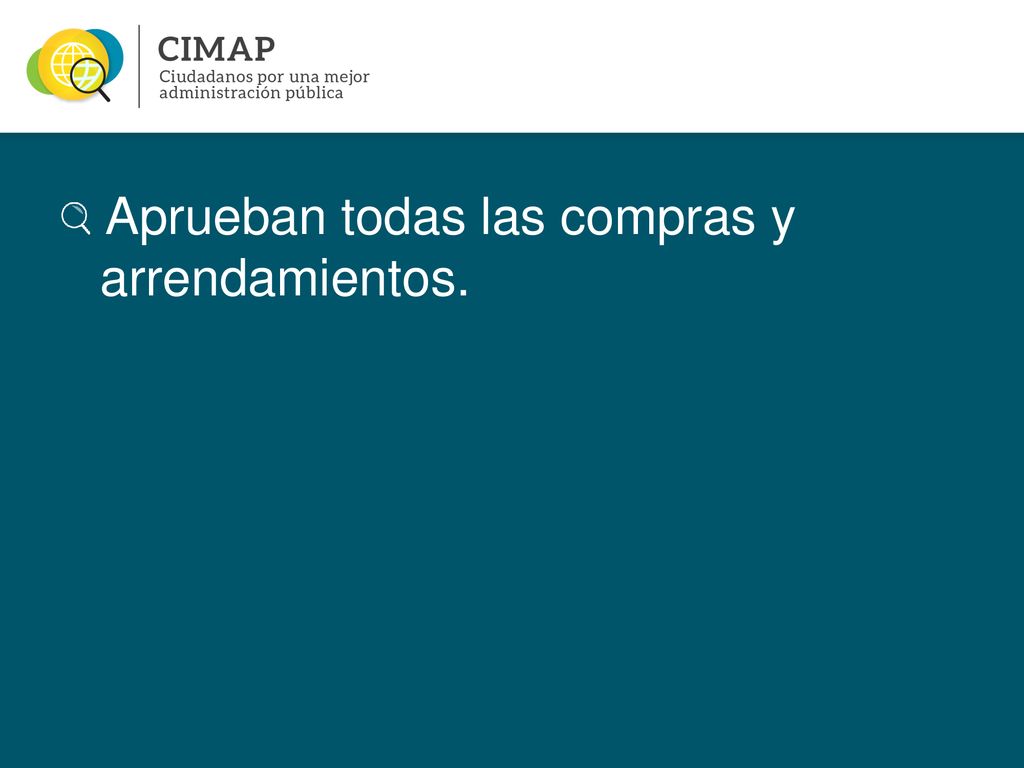 CIMAP
Ciudadanos por una mejor administración pública

Aprueban todas las compras y arrendamientos.